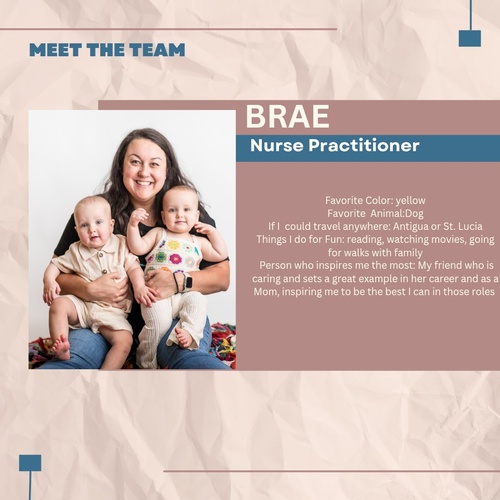 MEET THE TEAM

BRAE

Nurse Practitioner

Favorite Color: yellow
Favorite Animal:Dog
If I could travel anywhere: Antigua or St. Lucia
Things I do for Fun: reading, watching movies, going for walks with family
Person who inspires me the most: My friend who is caring and sets a great example in her career and as a Mom, inspiring me to be the best I can in those roles